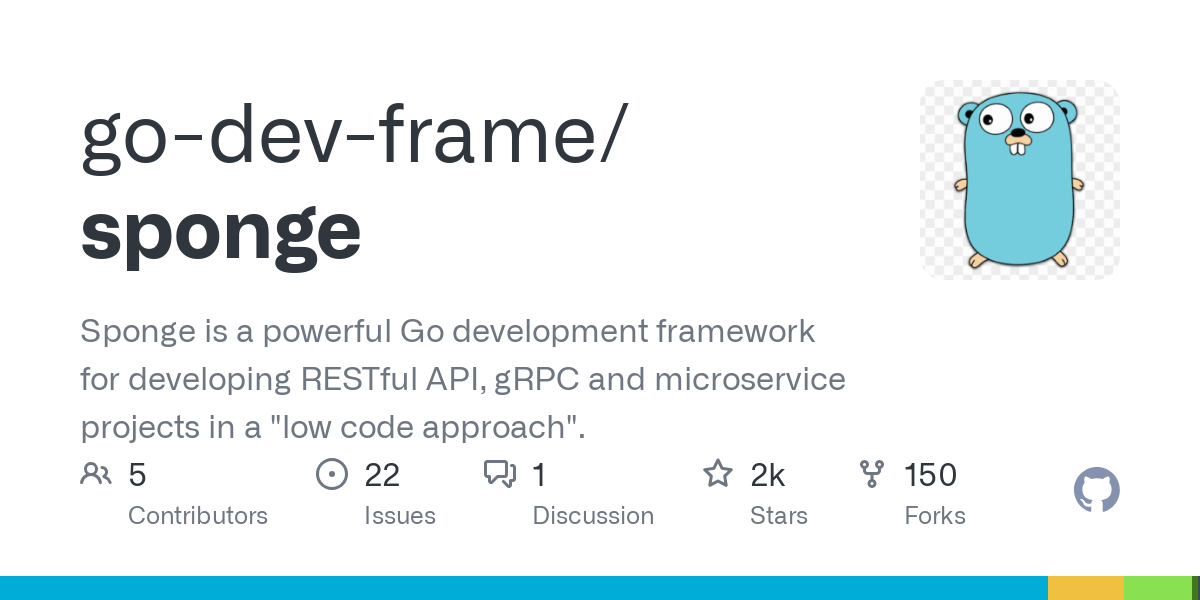 go-dev-frame/
sponge

Sponge is a powerful Go development framework for developing RESTful API, gRPC and microservice projects in a "low code approach".

5
Contributors

22
Issues

1
Discussion

2k
Stars

150
Forks